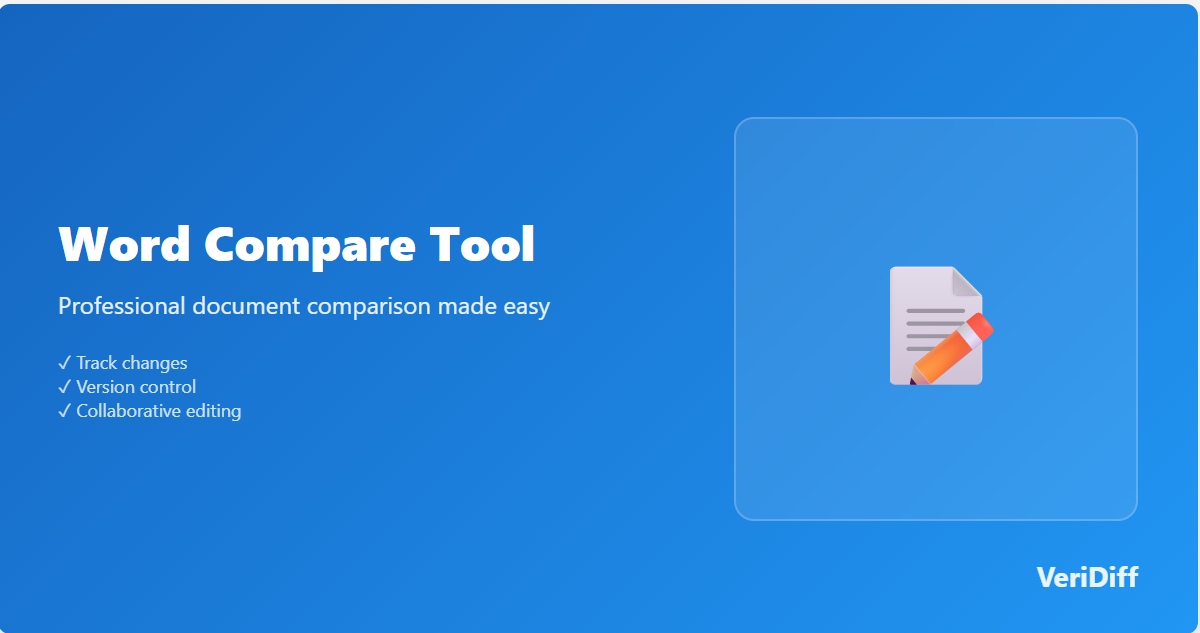 Word Compare Tool

Professional document comparison made easy

✓ Track changes
✓ Version control
✓ Collaborative editing

VeriDiff